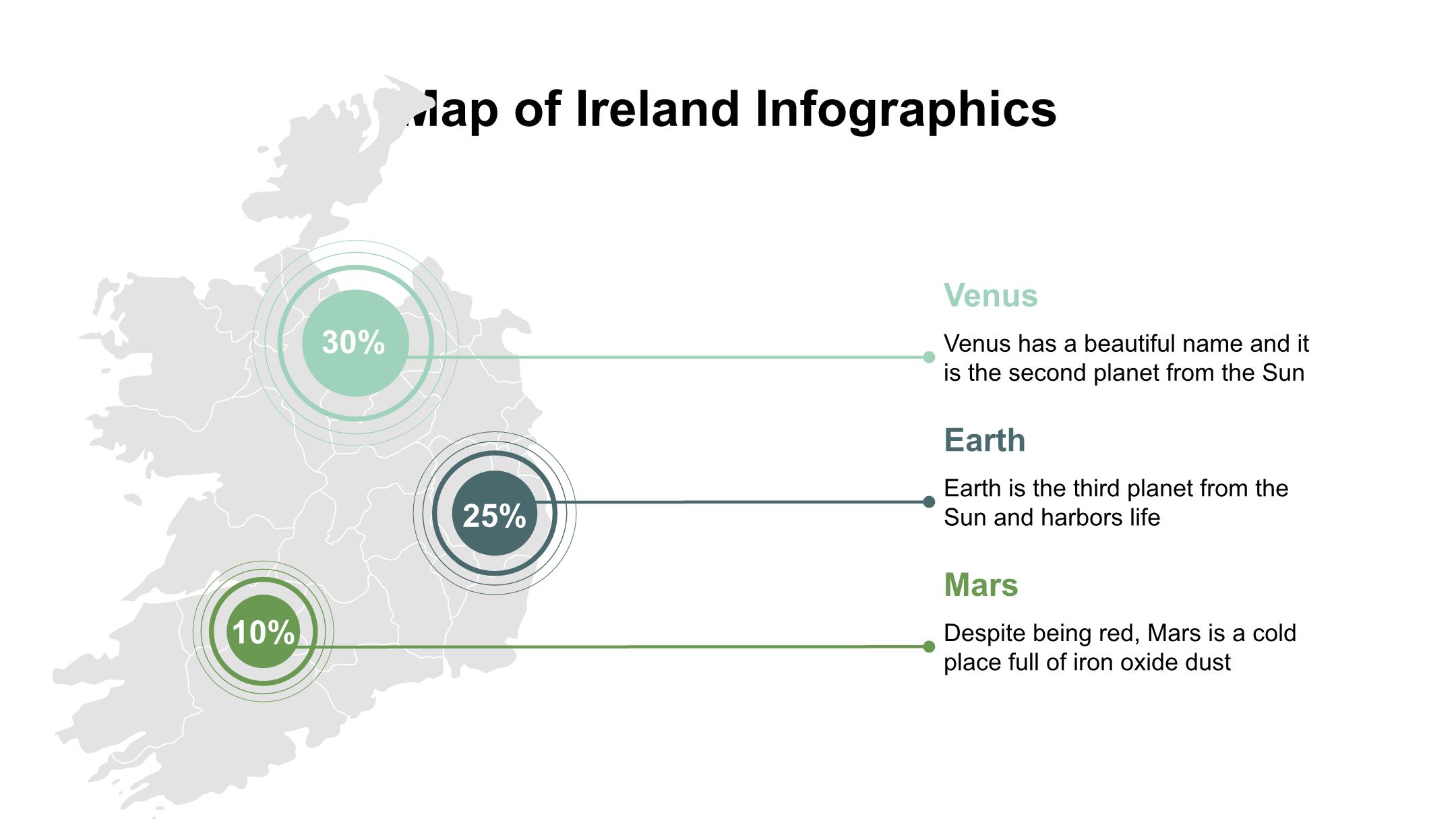 Map of Ireland Infographics

30%

25%

10%

Venus

Venus has a beautiful name and it is the second planet from the Sun

Earth

Earth is the third planet from the Sun and harbors life

Mars

Despite being red, Mars is a cold place full of iron oxide dust